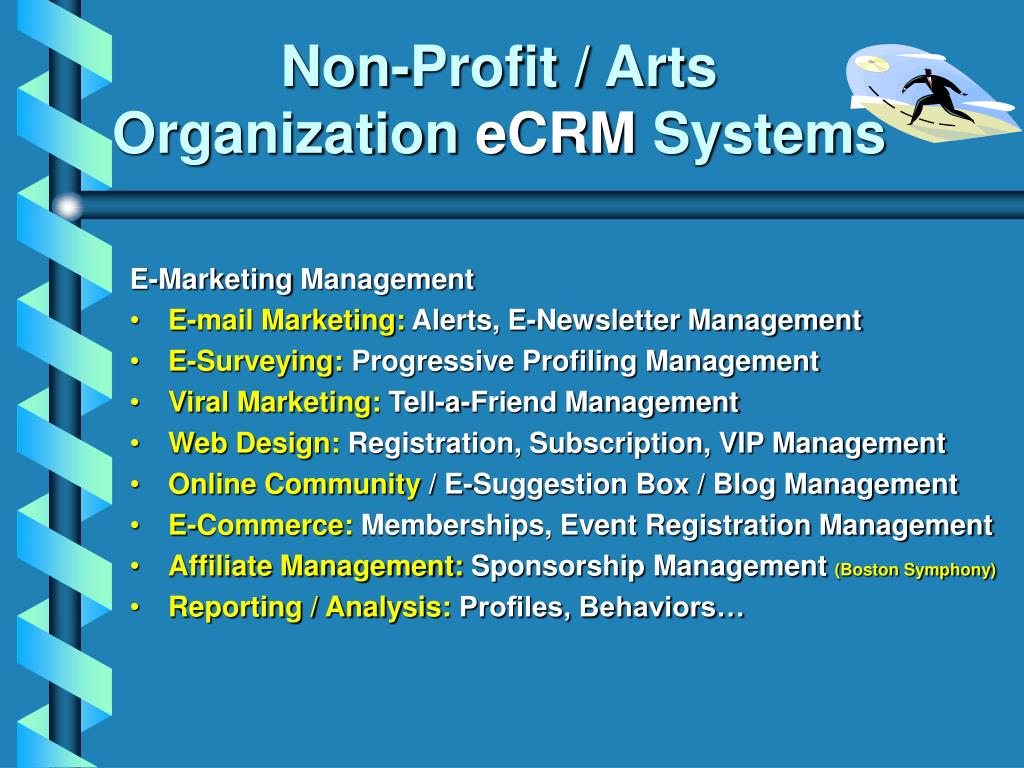 Non-Profit / Arts
Organization eCRM Systems

E-Marketing Management
• E-mail Marketing: Alerts, E-Newsletter Management
• E-Surveying: Progressive Profiling Management
• Viral Marketing: Tell-a-Friend Management
• Web Design: Registration, Subscription, VIP Management
• Online Community / E-Suggestion Box / Blog Management
• E-Commerce: Memberships, Event Registration Management
• Affiliate Management: Sponsorship Management (Boston Symphony)
• Reporting / Analysis: Profiles, Behaviors…